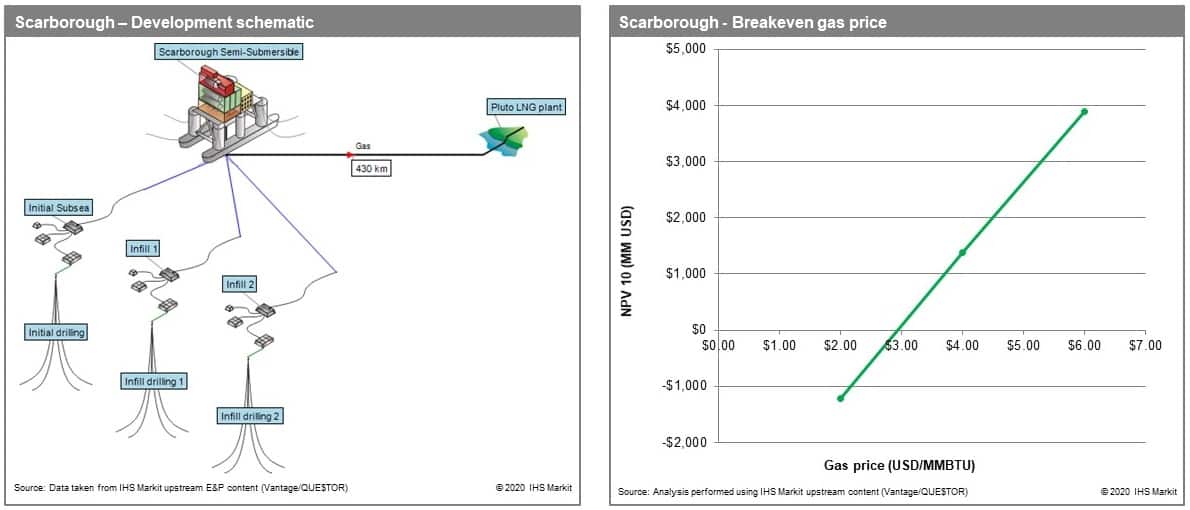 Scarborough – Development schematic

Scarborough Semi-Submersible

Pluto LNG plant

Gas

430 km

Initial Subsea

Infill 1

Infill 2

Initial drilling

Infill drilling 1

Infill drilling 2

Source: Data taken from IHS Markit upstream E&P content (Vantage/QUE$TOR)

© 2020 IHS Markit

Scarborough - Breakeven gas price

NPV 10 (MM USD)

$5,000
$4,000
$3,000
$2,000
$1,000
$0
-$1,000
-$2,000

$0.00 $1.00 $2.00 $3.00 $4.00 $5.00 $6.00 $7.00

Gas price (USD/MMBTU)

Source: Analysis performed using IHS Markit upstream content (Vantage/QUE$TOR)

© 2020 IHS Markit